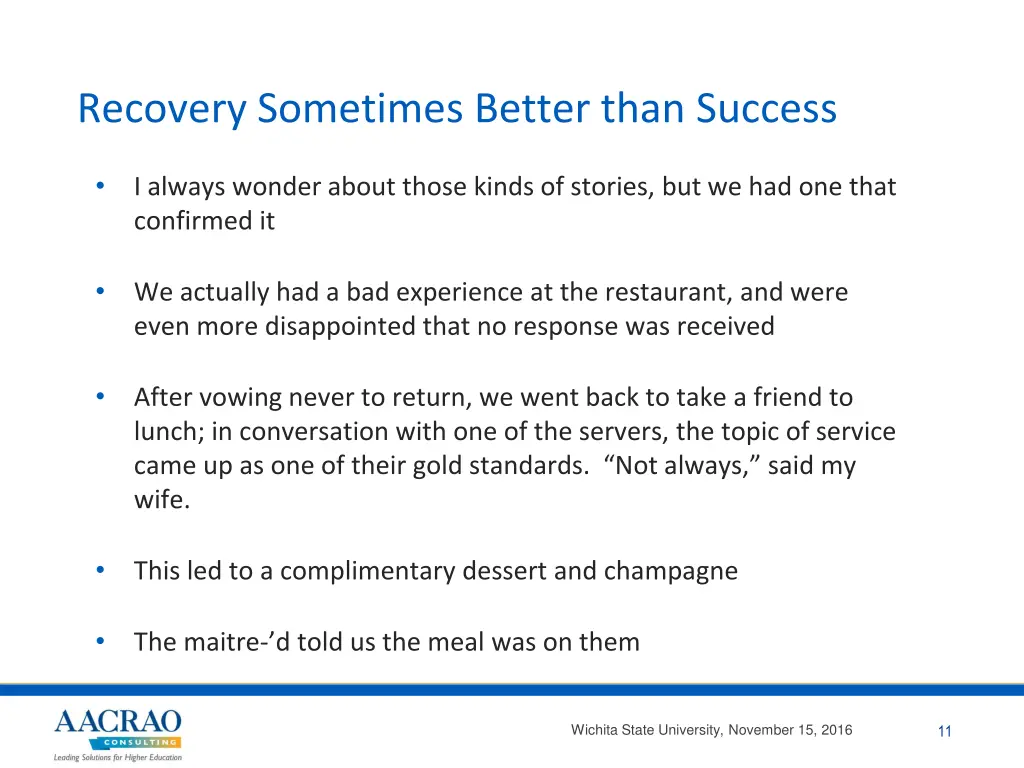 Recovery Sometimes Better than Success

• I always wonder about those kinds of stories, but we had one that confirmed it

• We actually had a bad experience at the restaurant, and were even more disappointed that no response was received

• After vowing never to return, we went back to take a friend to lunch; in conversation with one of the servers, the topic of service came up as one of their gold standards. “Not always,” said my wife.

• This led to a complimentary dessert and champagne

• The maitre-’d told us the meal was on them

AACRAO CONSULTING
Leading Solutions for Higher Education

Wichita State University, November 15, 2016

11